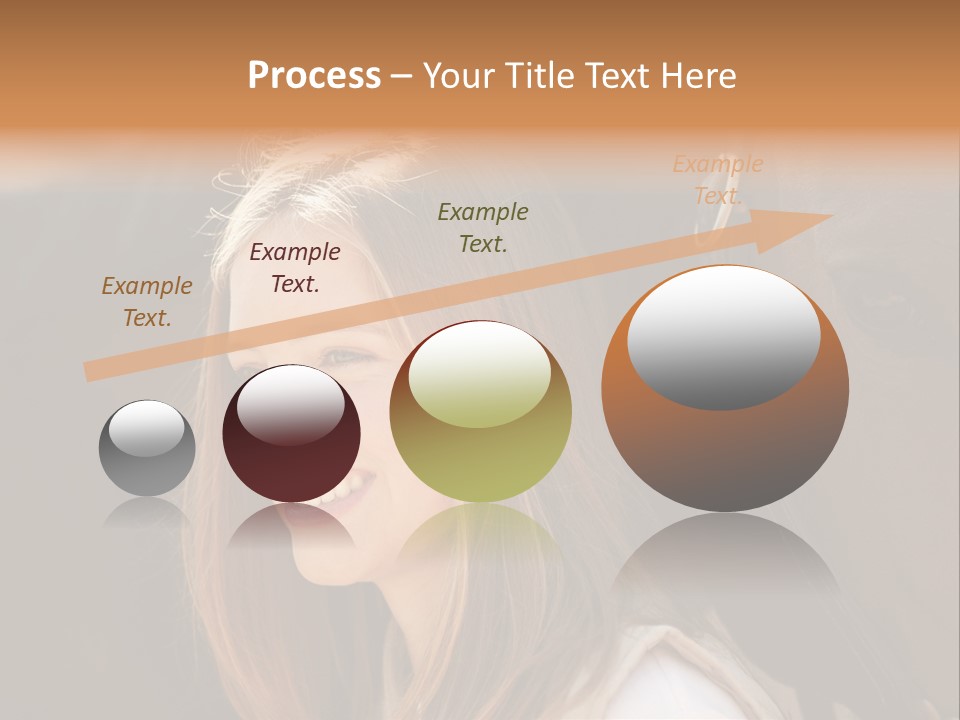 Process – Your Title Text Here

Example Text.

Example Text.

Example Text.

Example Text.